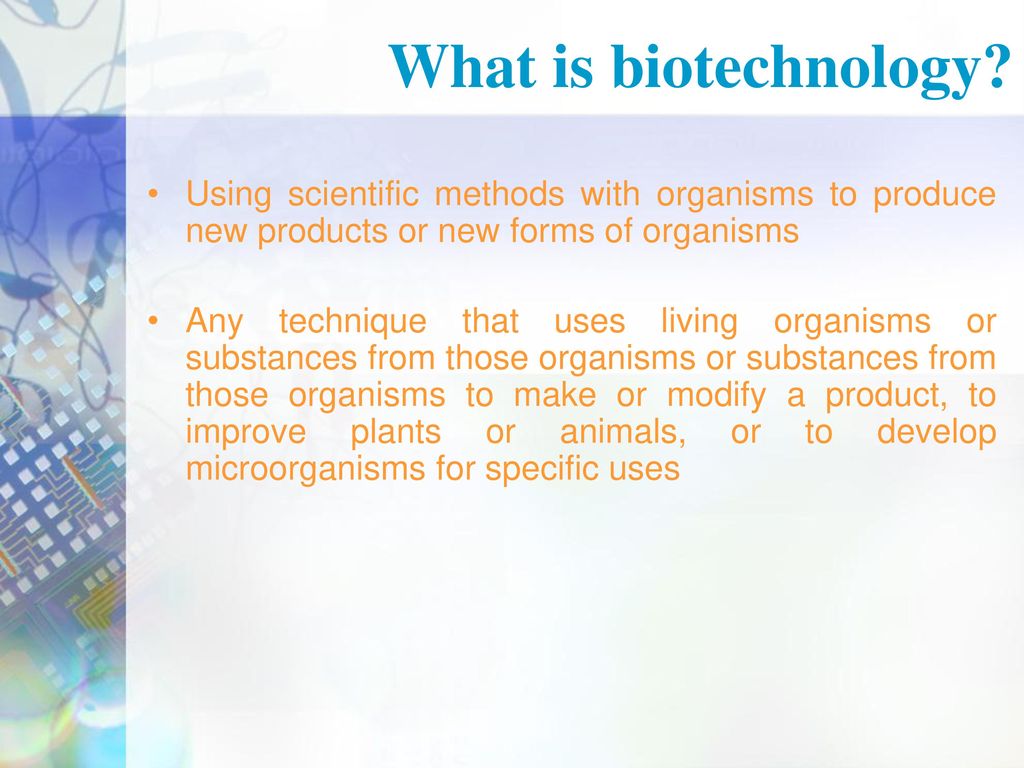 What is biotechnology?

• Using scientific methods with organisms to produce new products or new forms of organisms

• Any technique that uses living organisms or substances from those organisms or substances from those organisms to make or modify a product, to improve plants or animals, or to develop microorganisms for specific uses